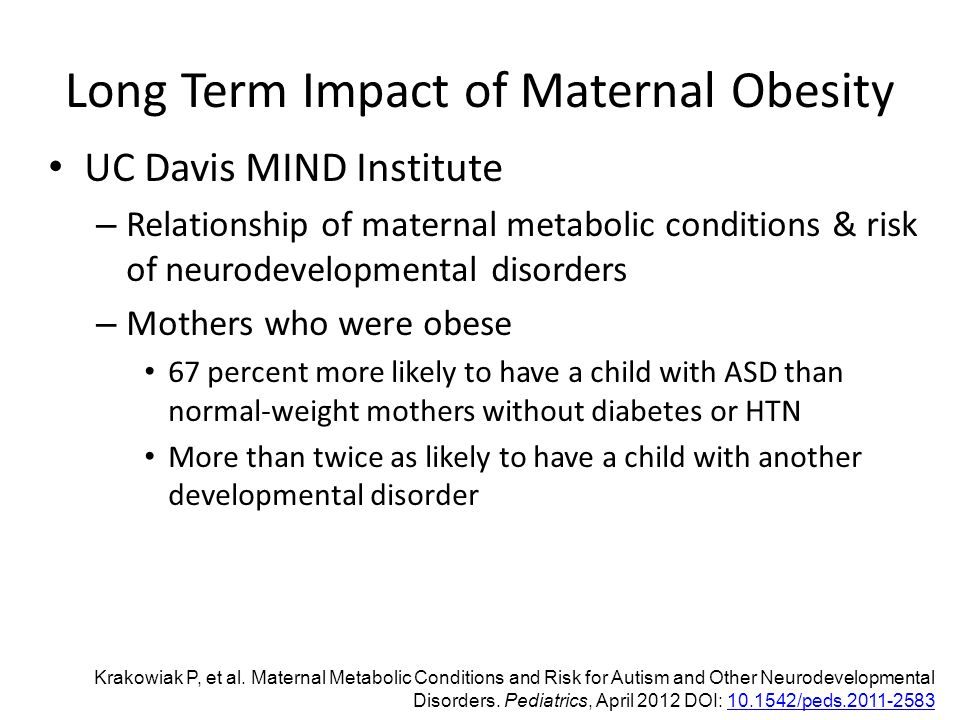 Long Term Impact of Maternal Obesity

• UC Davis MIND Institute
– Relationship of maternal metabolic conditions & risk of neurodevelopmental disorders
– Mothers who were obese
• 67 percent more likely to have a child with ASD than normal-weight mothers without diabetes or HTN
• More than twice as likely to have a child with another developmental disorder

Krakowiak P, et al. Maternal Metabolic Conditions and Risk for Autism and Other Neurodevelopmental Disorders. Pediatrics, April 2012 DOI: 10.1542/peds.2011-2583